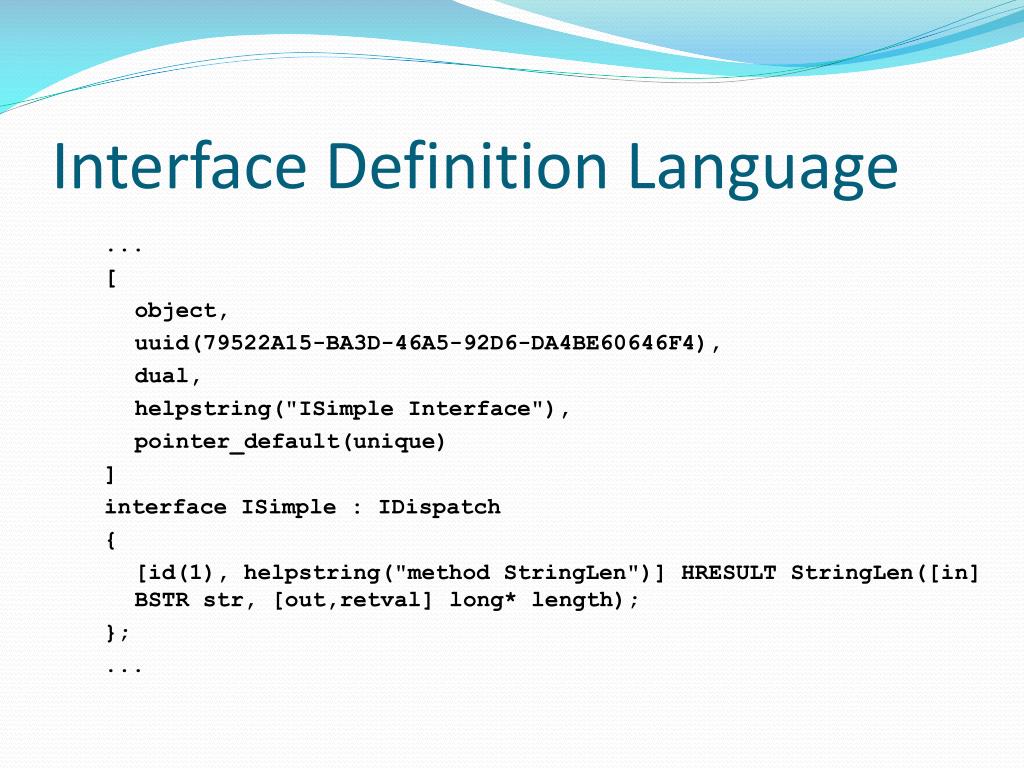 Interface Definition Language

...
[
object,
uuid(79522A15-BA3D-46A5-92D6-DA4BE60646F4),
dual,
helpstring("ISimple Interface"),
pointer_default(unique)
]
interface ISimple : IDispatch
{
[id(1), helpstring("method StringLen")] HRESULT StringLen([in] BSTR str, [out,retval] long* length);
};
...